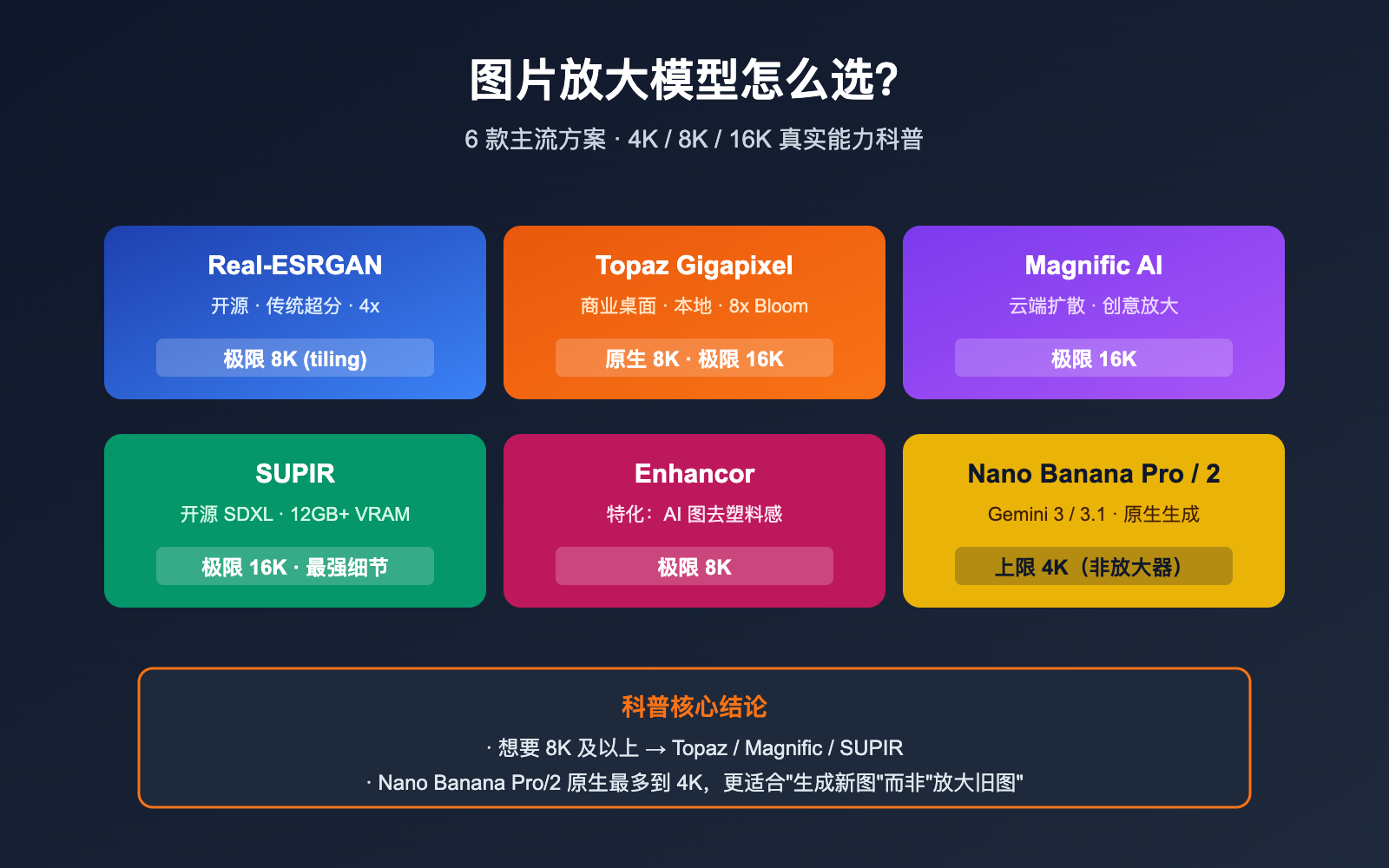 图片放大模型怎么选?

6 款主流方案 · 4K / 8K / 16K 真实能力科普

Real-ESRGAN
开源 · 传统超分 · 4x
极限 8K (tiling)

Topaz Gigapixel
商业桌面 · 本地 · 8x Bloom
原生 8K · 极限 16K

Magnific AI
云端扩散 · 创意放大
极限 16K

SUPIR
开源 SDXL · 12GB+ VRAM
极限 16K · 最强细节

Enhancor
特化：AI 图去塑料感
极限 8K

Nano Banana Pro / 2
Gemini 3 / 3.1 · 原生生成
上限 4K（非放大器）

科普核心结论
· 想要 8K 及以上 → Topaz / Magnific / SUPIR
· Nano Banana Pro/2 原生最多到 4K，更适合"生成新图"而非"放大旧图"